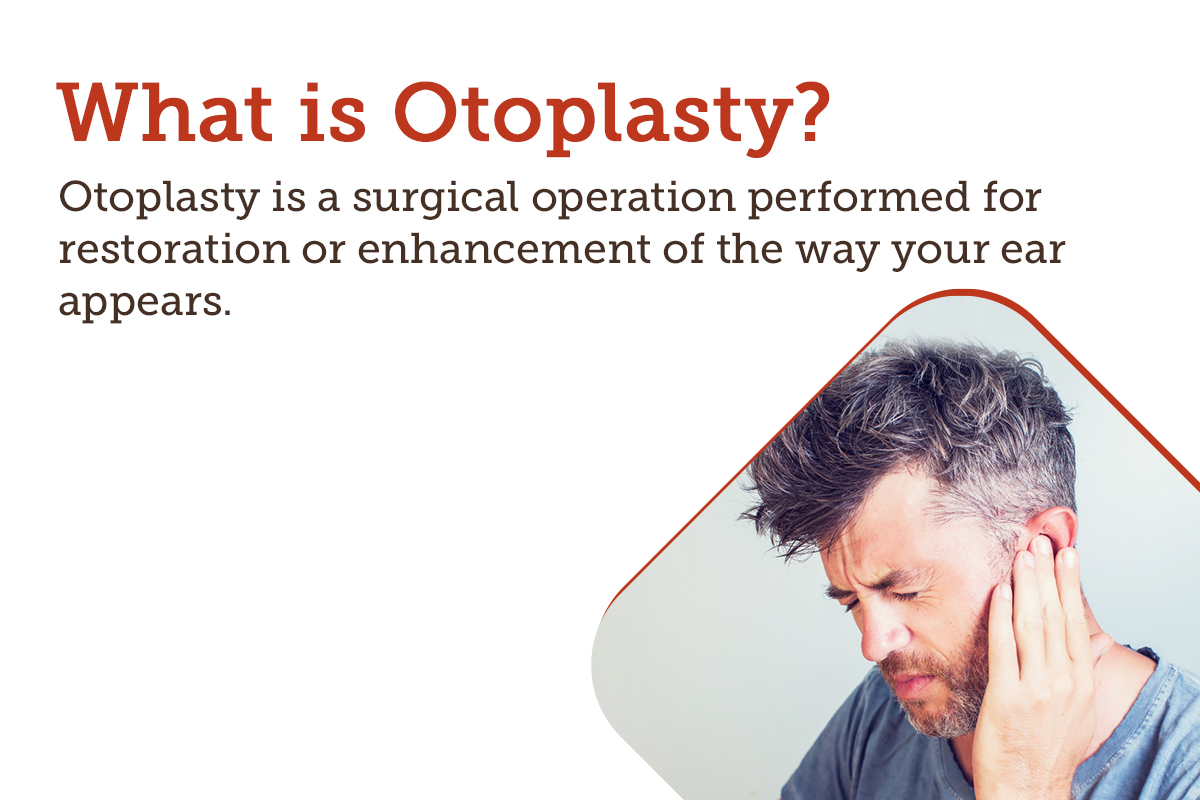 What is Otoplasty?

Otoplasty is a surgical operation performed for restoration or enhancement of the way your ear appears.